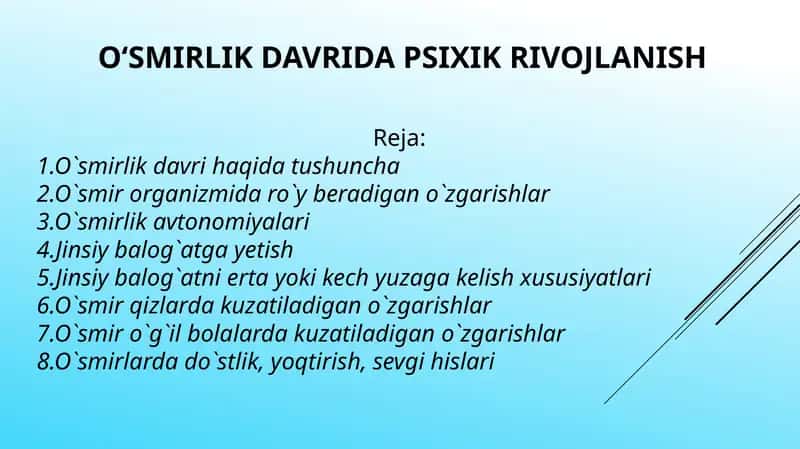 O‘SMIRLIK DAVRIDA PSIXIK RIVOJLANISH

Reja:
1.O`smirlik davri haqida tushuncha
2.O`smir organizmida ro`y beradigan o`zgarishlar
3.O`smirlik avtonomiyalari
4.Jinsiy balog`atga yetish
5.Jinsiy balog`atni erta yoki kech yuzaga kelish xususiyatlari
6.O`smir qizlarda kuzatiladigan o`zgarishlar
7.O`smir o`g`il bolalarda kuzatiladigan o`zgarishlar
8.O`smirlarda do`stlik, yoqtirish, sevgi hislari